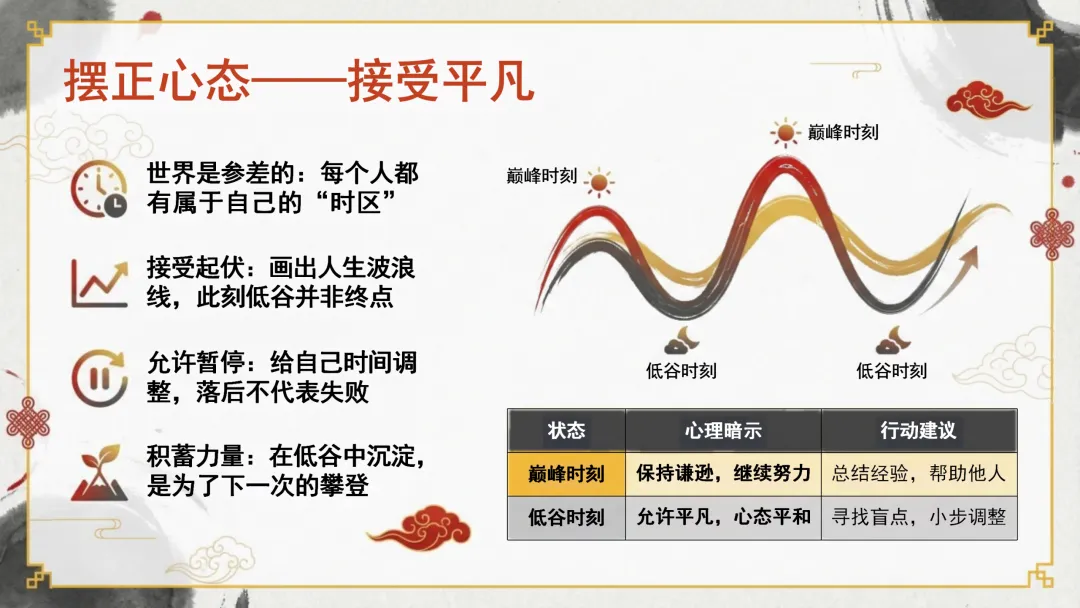 摆正心态——接受平凡

世界是参差的：每个人都有属于自己的“时区”

接受起伏：画出人生波浪线，此刻低谷并非终点

允许暂停：给自己时间调整，落后不代表失败

积蓄力量：在低谷中沉淀，是为了下一次的攀登

巅峰时刻

巅峰时刻

低谷时刻

低谷时刻

| 状态 | 心理暗示 | 行动建议 |
|---|---|---|
| 巅峰时刻 | 保持谦逊，继续努力 | 总结经验，帮助他人 |
| 低谷时刻 | 允许平凡，心态平和 | 寻找盲点，小步调整 |